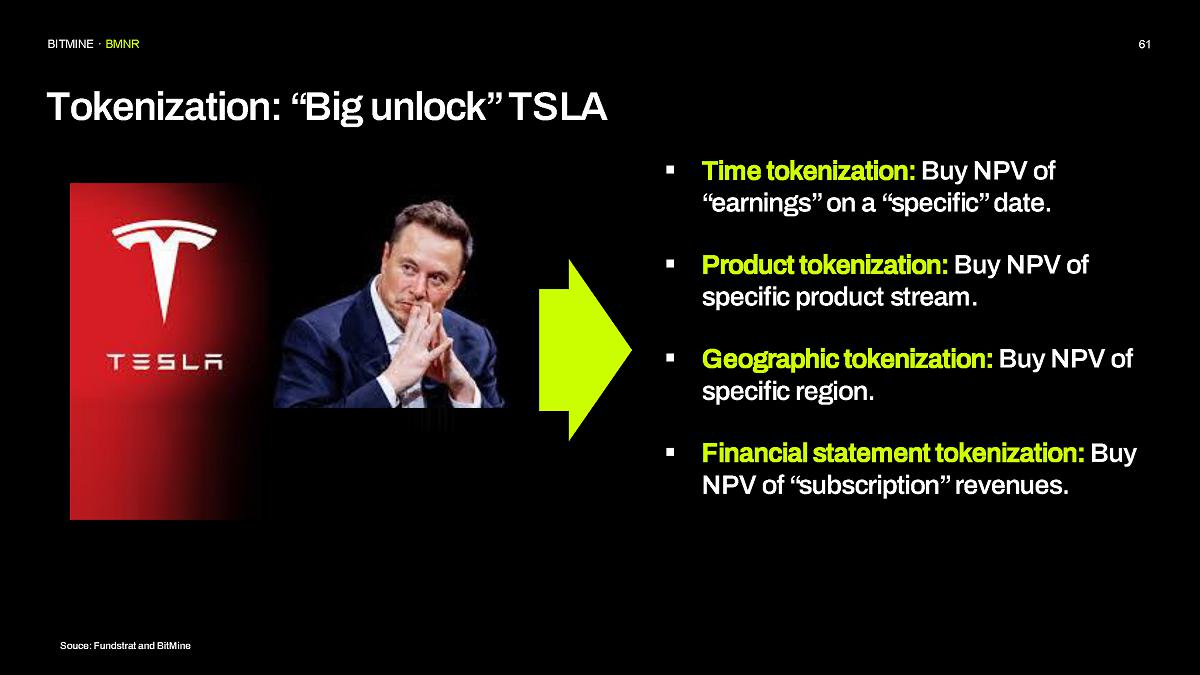 BITMINE · BMNR

61

Tokenization: “Big unlock” TSLA

TESLA

▪ Time tokenization: Buy NPV of “earnings” on a “specific” date.

▪ Product tokenization: Buy NPV of specific product stream.

▪ Geographic tokenization: Buy NPV of specific region.

▪ Financial statement tokenization: Buy NPV of “subscription” revenues.

Souce: Fundstrat and BitMine